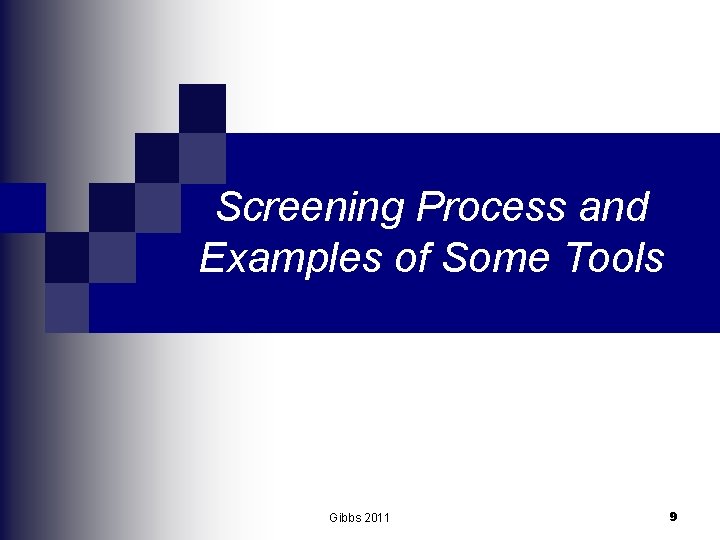 Screening Process and Examples of Some Tools

Gibbs 2011

9